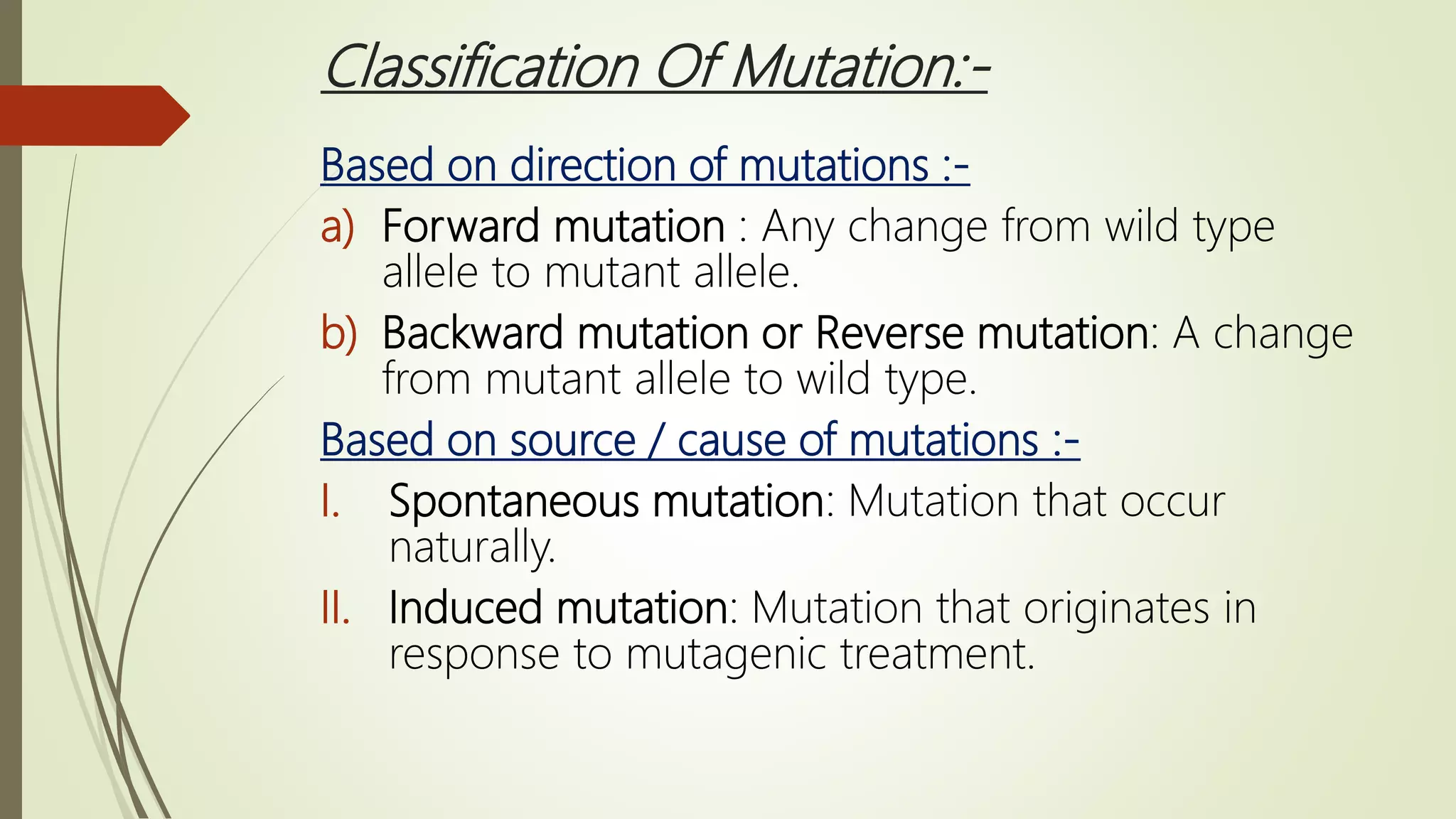 Classification Of Mutation:-

Based on direction of mutations :-

a) Forward mutation : Any change from wild type allele to mutant allele.

b) Backward mutation or Reverse mutation: A change from mutant allele to wild type.

Based on source / cause of mutations :-

I. Spontaneous mutation: Mutation that occur naturally.

II. Induced mutation: Mutation that originates in response to mutagenic treatment.